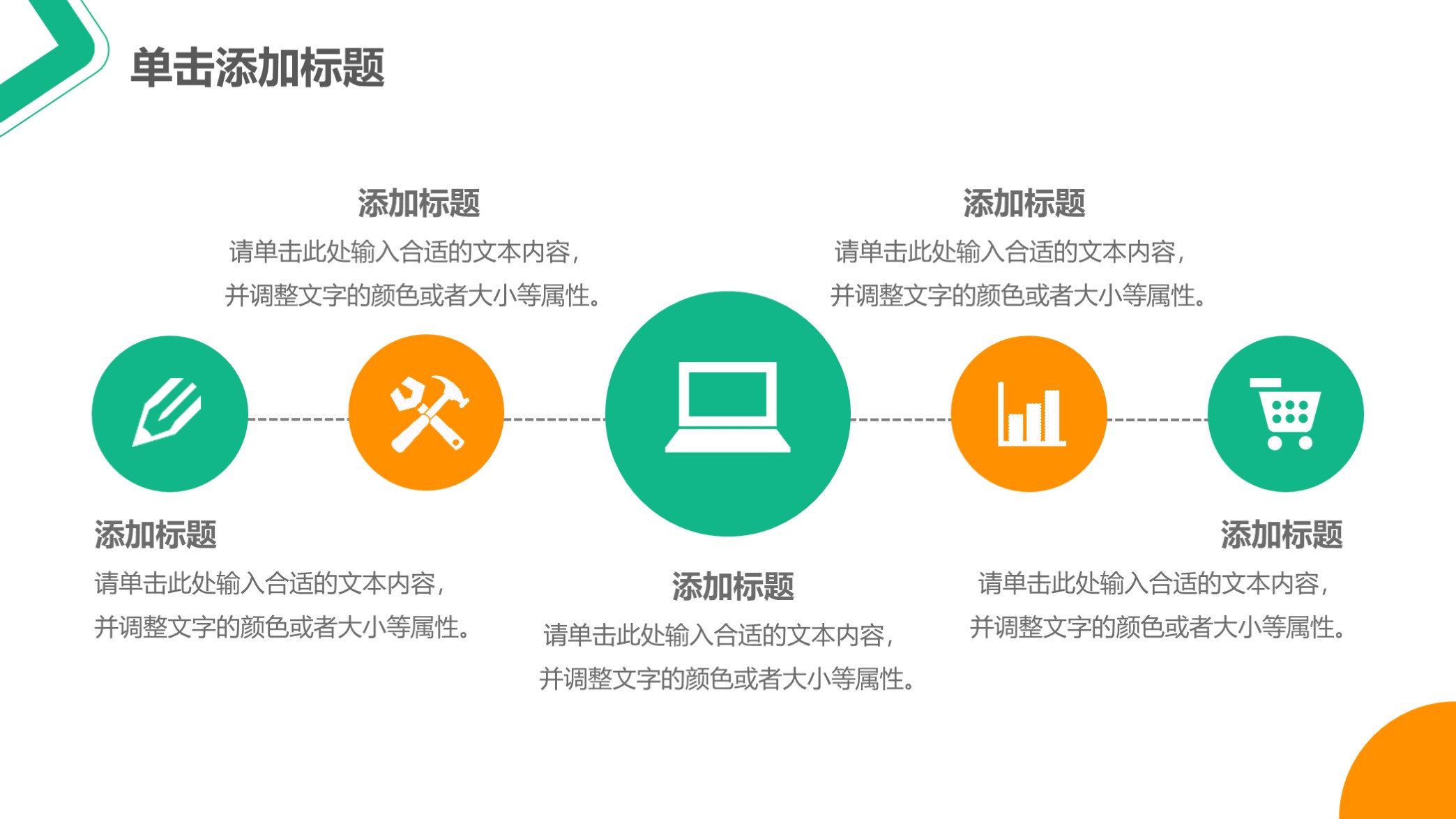 单击添加标题

添加标题
请单击此处输入合适的文本内容，并调整文字的颜色或者大小等属性。

添加标题
请单击此处输入合适的文本内容，并调整文字的颜色或者大小等属性。

添加标题
请单击此处输入合适的文本内容，并调整文字的颜色或者大小等属性。

添加标题
请单击此处输入合适的文本内容，并调整文字的颜色或者大小等属性。

添加标题
请单击此处输入合适的文本内容，并调整文字的颜色或者大小等属性。